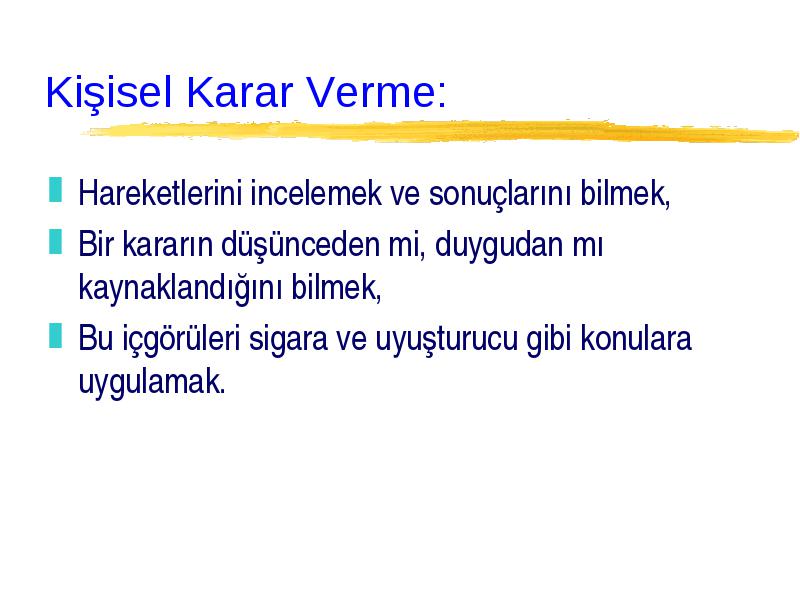 Kişisel Karar Verme:

Hareketlerini incelemek ve sonuçlarını bilmek,

Bir kararın düşünceden mi, duygudan mı kaynaklandığını bilmek,

Bu içgörüleri sigara ve uyuşturucu gibi konulara uygulamak.